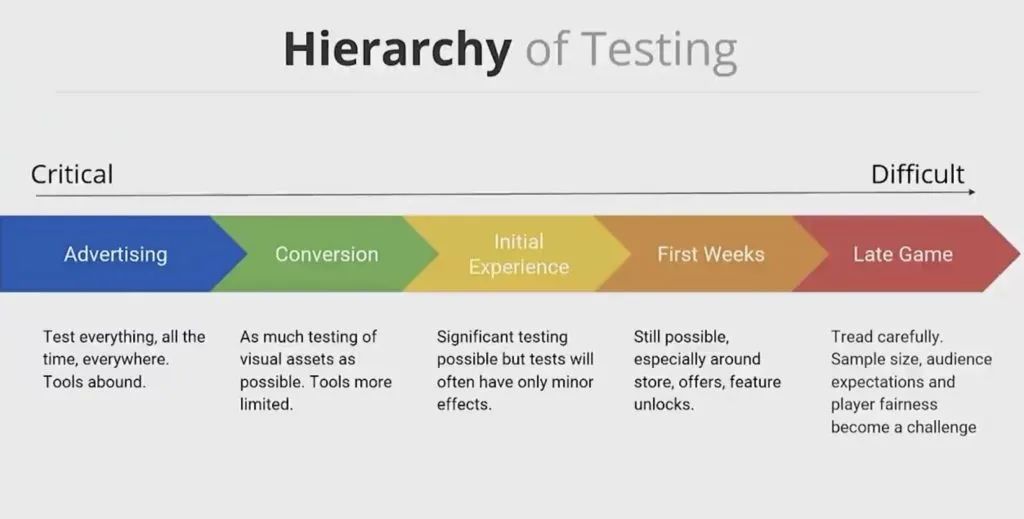 Hierarchy of Testing

Critical

Difficult

Advertising

Conversion

Initial Experience

First Weeks

Late Game

Test everything, all the time, everywhere. Tools abound.

As much testing of visual assets as possible. Tools more limited.

Significant testing possible but tests will often have only minor effects.

Still possible, especially around store, offers, feature unlocks.

Tread carefully. Sample size, audience expectations and player fairness become a challenge